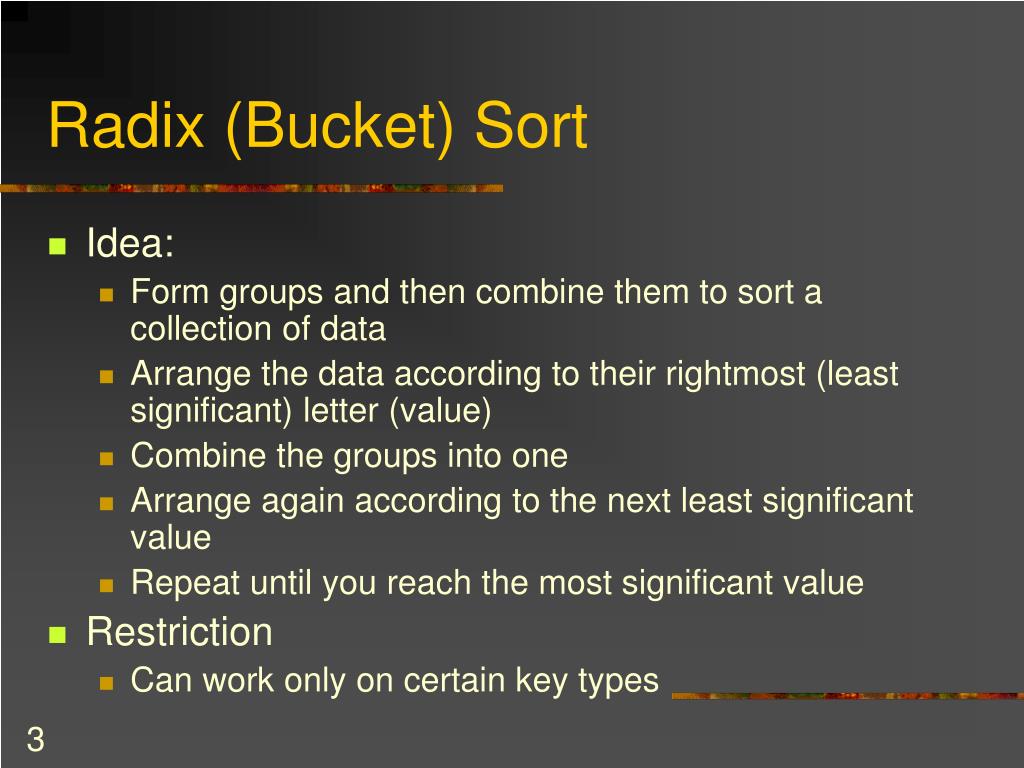 Radix (Bucket) Sort

Idea:
Form groups and then combine them to sort a collection of data
Arrange the data according to their rightmost (least significant) letter (value)
Combine the groups into one
Arrange again according to the next least significant value
Repeat until you reach the most significant value

Restriction
Can work only on certain key types

3